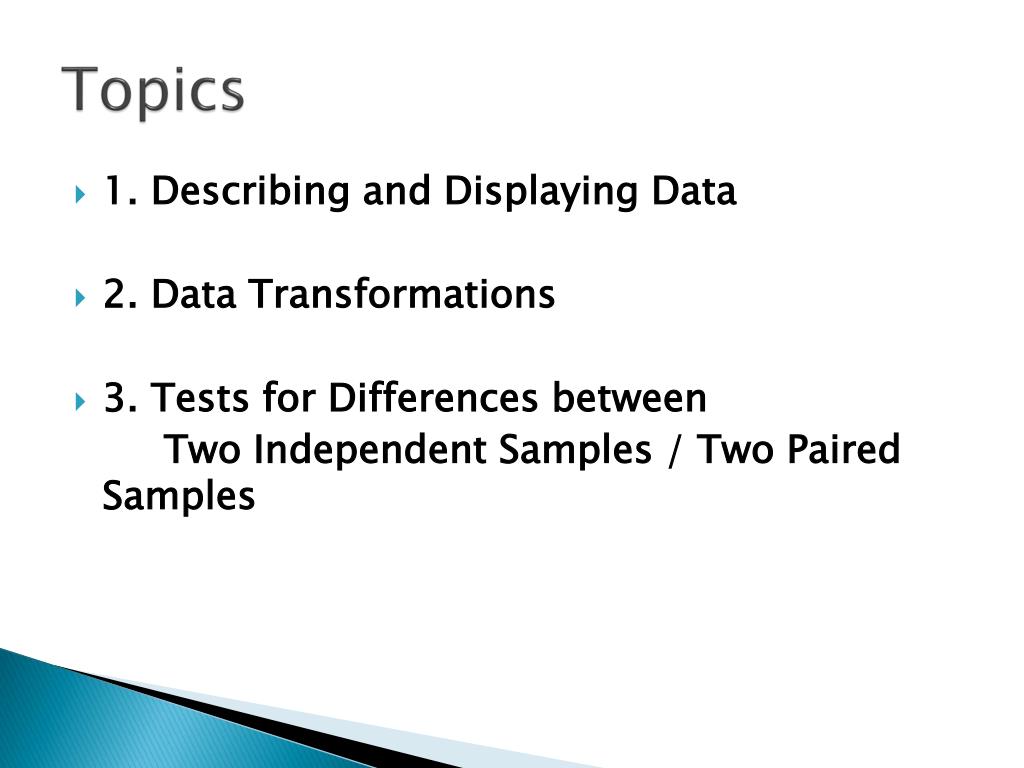 Topics

1. Describing and Displaying Data

2. Data Transformations

3. Tests for Differences between
Two Independent Samples / Two Paired Samples